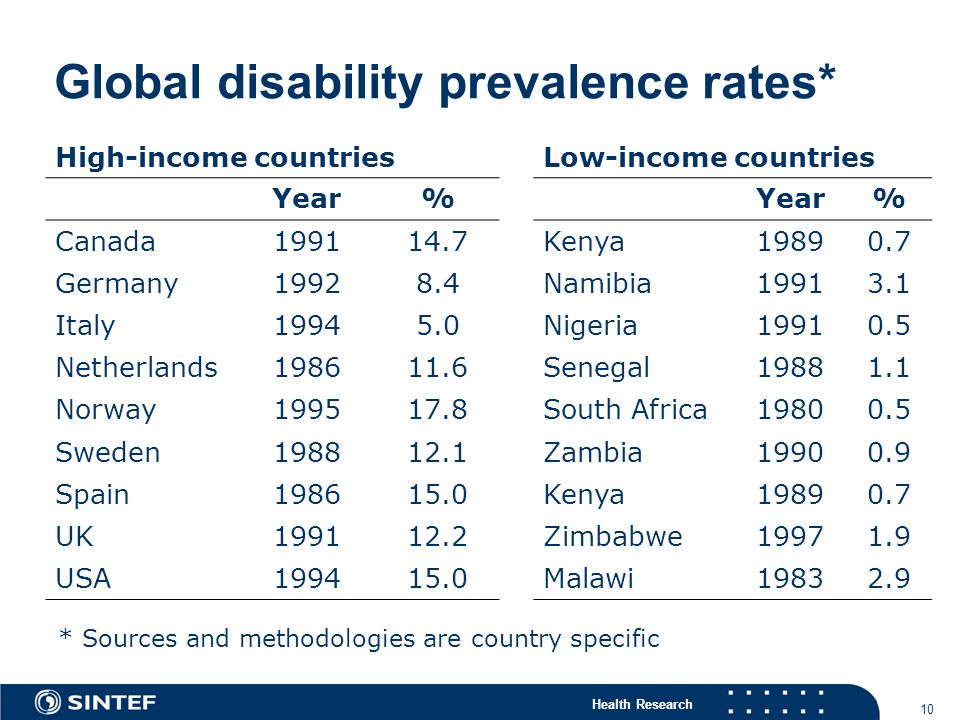 Global disability prevalence rates*

High-income countries

| | Year | % |
|---|---|---|
| Canada | 1991 | 14.7 |
| Germany | 1992 | 8.4 |
| Italy | 1994 | 5.0 |
| Netherlands | 1986 | 11.6 |
| Norway | 1995 | 17.8 |
| Sweden | 1988 | 12.1 |
| Spain | 1986 | 15.0 |
| UK | 1991 | 12.2 |
| USA | 1994 | 15.0 |

Low-income countries

| | Year | % |
|---|---|---|
| Kenya | 1989 | 0.7 |
| Namibia | 1991 | 3.1 |
| Nigeria | 1991 | 0.5 |
| Senegal | 1988 | 1.1 |
| South Africa | 1980 | 0.5 |
| Zambia | 1990 | 0.9 |
| Kenya | 1989 | 0.7 |
| Zimbabwe | 1997 | 1.9 |
| Malawi | 1983 | 2.9 |

* Sources and methodologies are country specific

SINTEF

Health Research

10